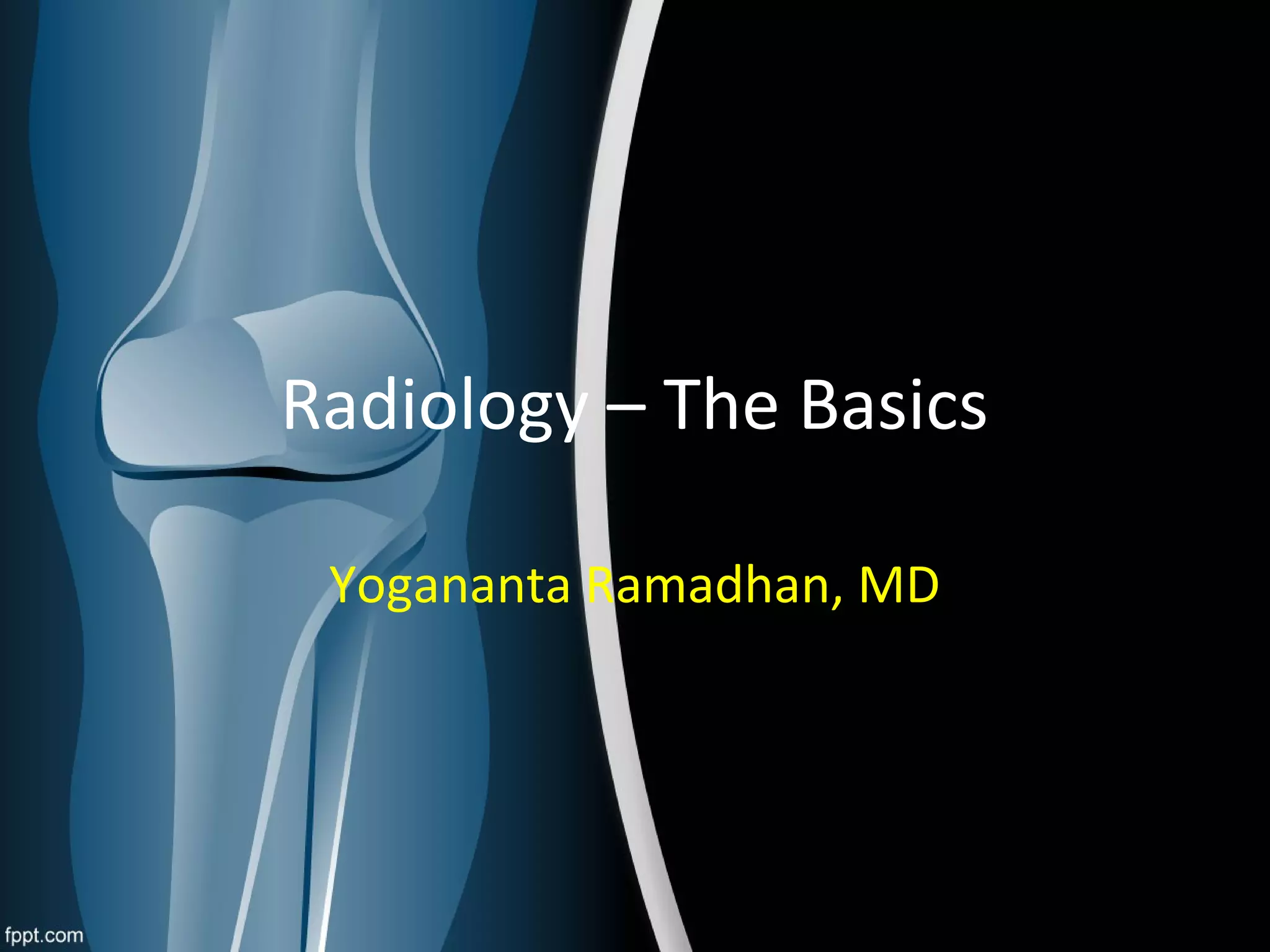 Radiology – The Basics

Yogananta Ramadhan, MD

fppt.com